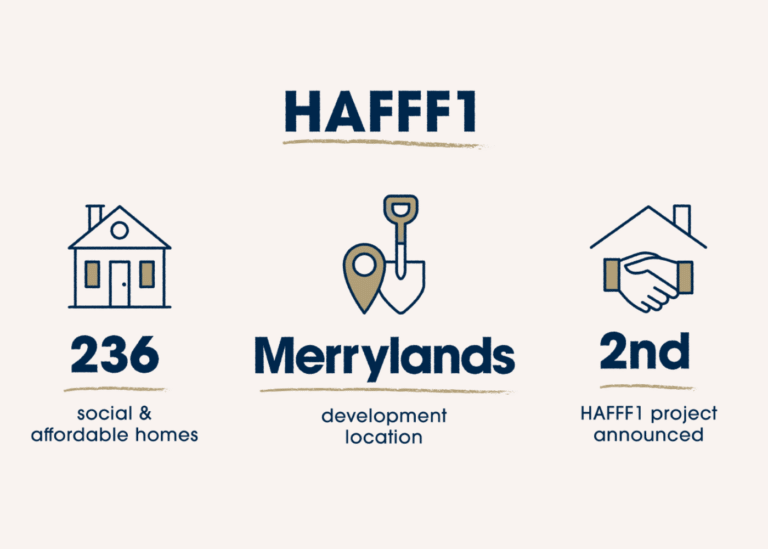 HAFFF1

236

social & affordable homes

Merrylands

development location

2nd

HAFFF1 project announced